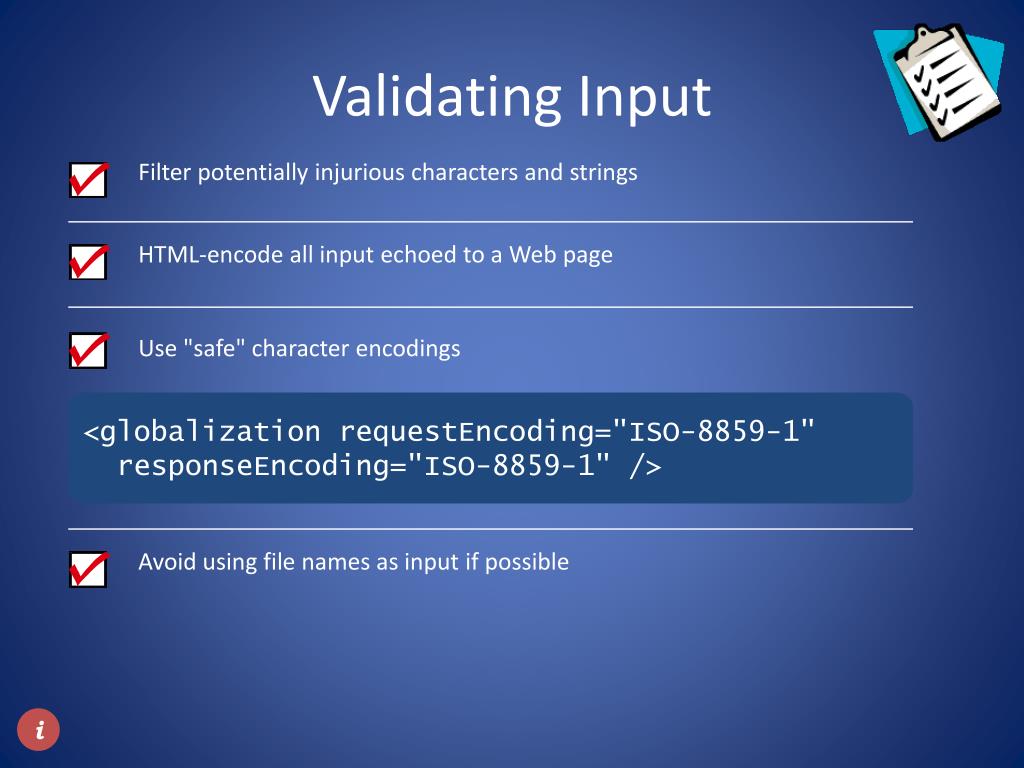 Validating Input

Filter potentially injurious characters and strings

HTML-encode all input echoed to a Web page

Use "safe" character encodings

<globalization requestEncoding="ISO-8859-1"
  responseEncoding="ISO-8859-1" />

Avoid using file names as input if possible

i